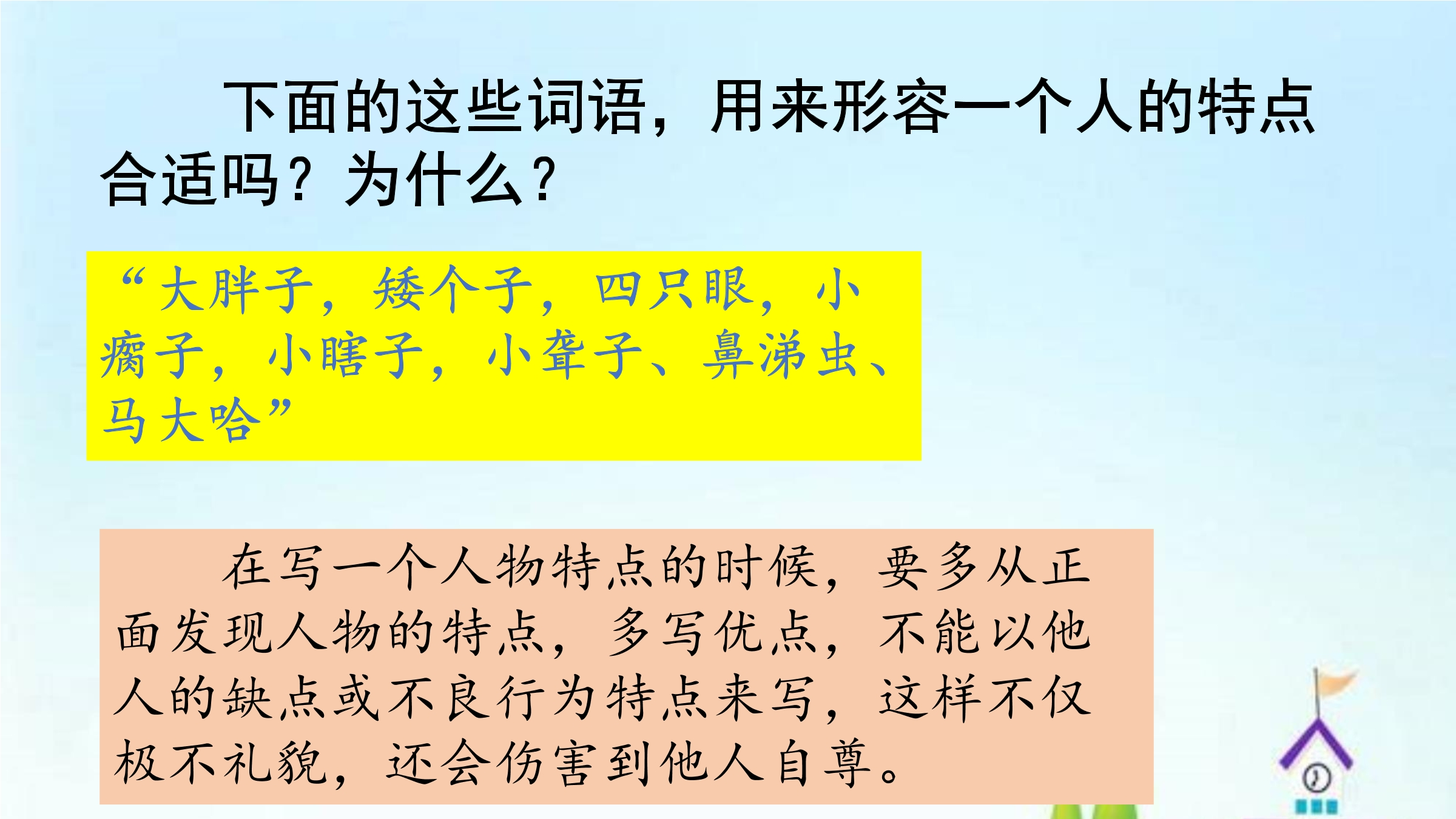 下面的这些词语，用来形容一个人的特点合适吗？为什么？

“大胖子，矮个子，四只眼，小瘸子，小瞎子，小聋子、鼻涕虫、马大哈”

在写一个人物特点的时候，要多从正面发现人物的特点，多写优点，不能以他人的缺点或不良行为特点来写，这样不仅极不礼貌，还会伤害到他人自尊。